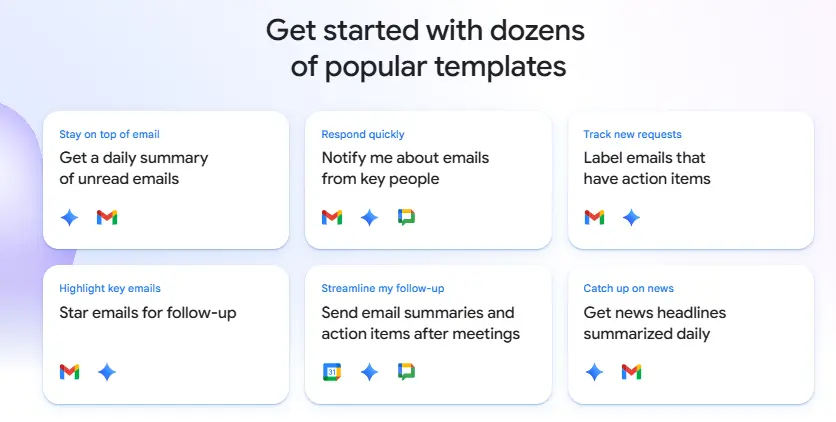 Get started with dozens of popular templates

Stay on top of email
Get a daily summary of unread emails

Respond quickly
Notify me about emails from key people

Track new requests
Label emails that have action items

Highlight key emails
Star emails for follow-up

Streamline my follow-up
Send email summaries and action items after meetings

31

Catch up on news
Get news headlines summarized daily